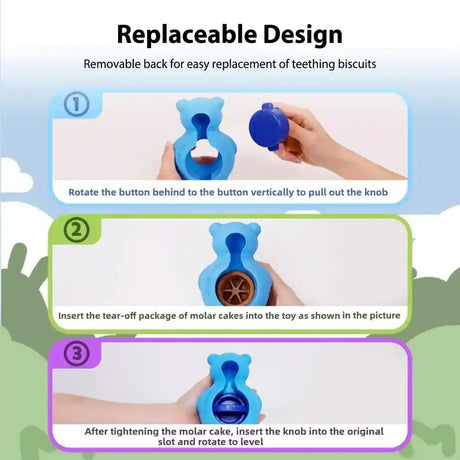 Replaceable Design

Removable back for easy replacement of teething biscuits

①

Rotate the button behind to the button vertically to pull out the knob

②

Insert the tear-off package of molar cakes into the toy as shown in the picture

③

After tightening the molar cake, insert the knob into the original slot and rotate to level